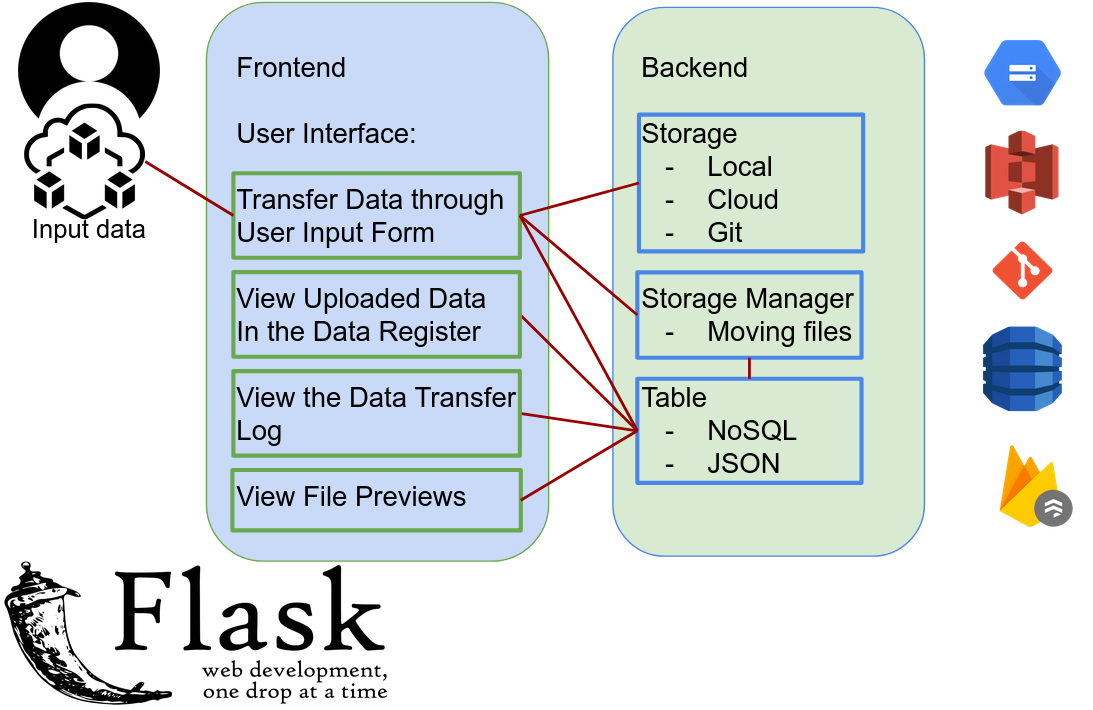 Input data

Frontend

User Interface:

Transfer Data through User Input Form

View Uploaded Data In the Data Register

View the Data Transfer Log

View File Previews

Backend

Storage
- Local
- Cloud
- Git

Storage Manager
- Moving files

Table
- NoSQL
- JSON

Flask
web development, one drop at a time